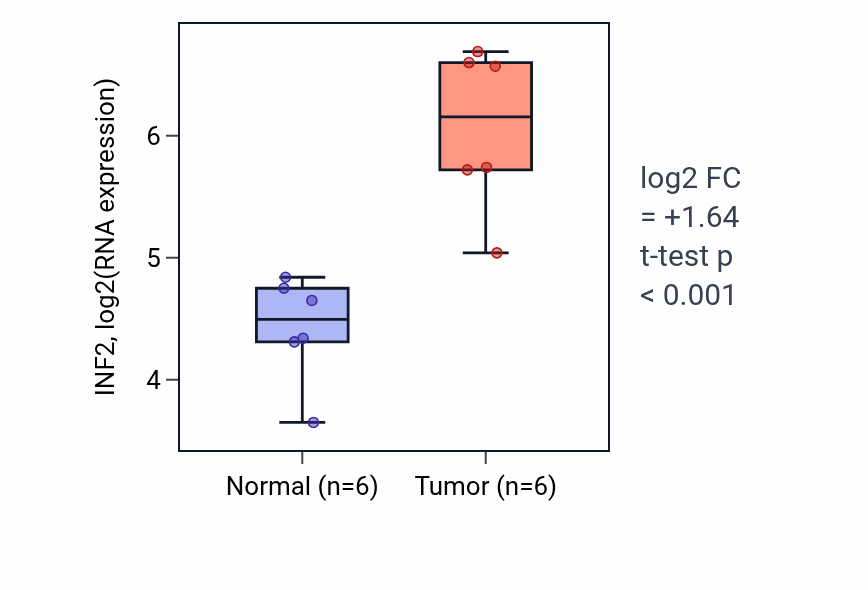 INF2, log2(RNA expression)

6
5
4

Normal (n=6)
Tumor (n=6)

log2 FC
= +1.64
t-test p
< 0.001